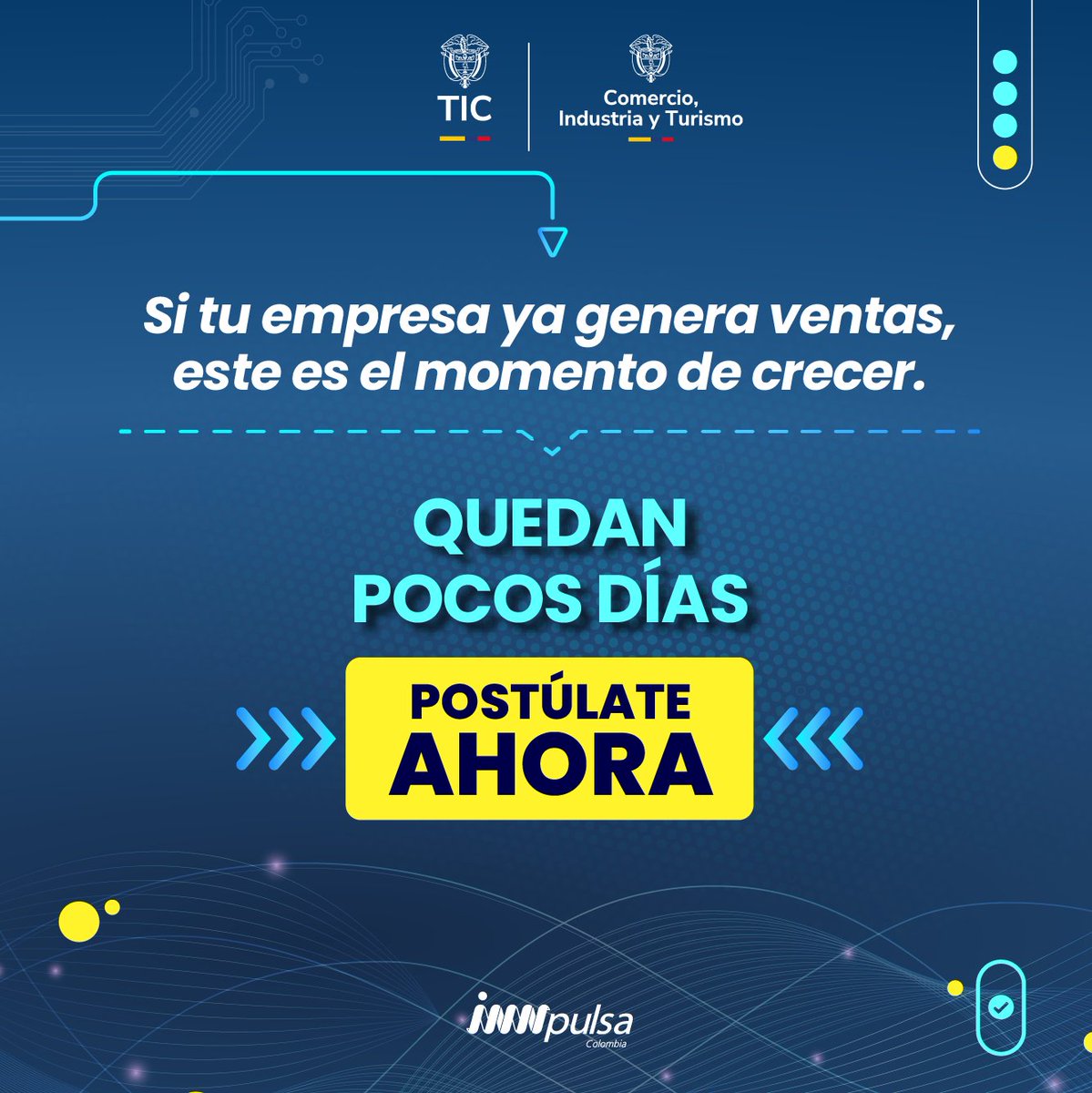 TIC

Comercio, Industria y Turismo

Si tu empresa ya genera ventas, este es el momento de crecer.

QUEDAN POCOS DÍAS

POSTÚLATE AHORA

iNNpulsa Colombia